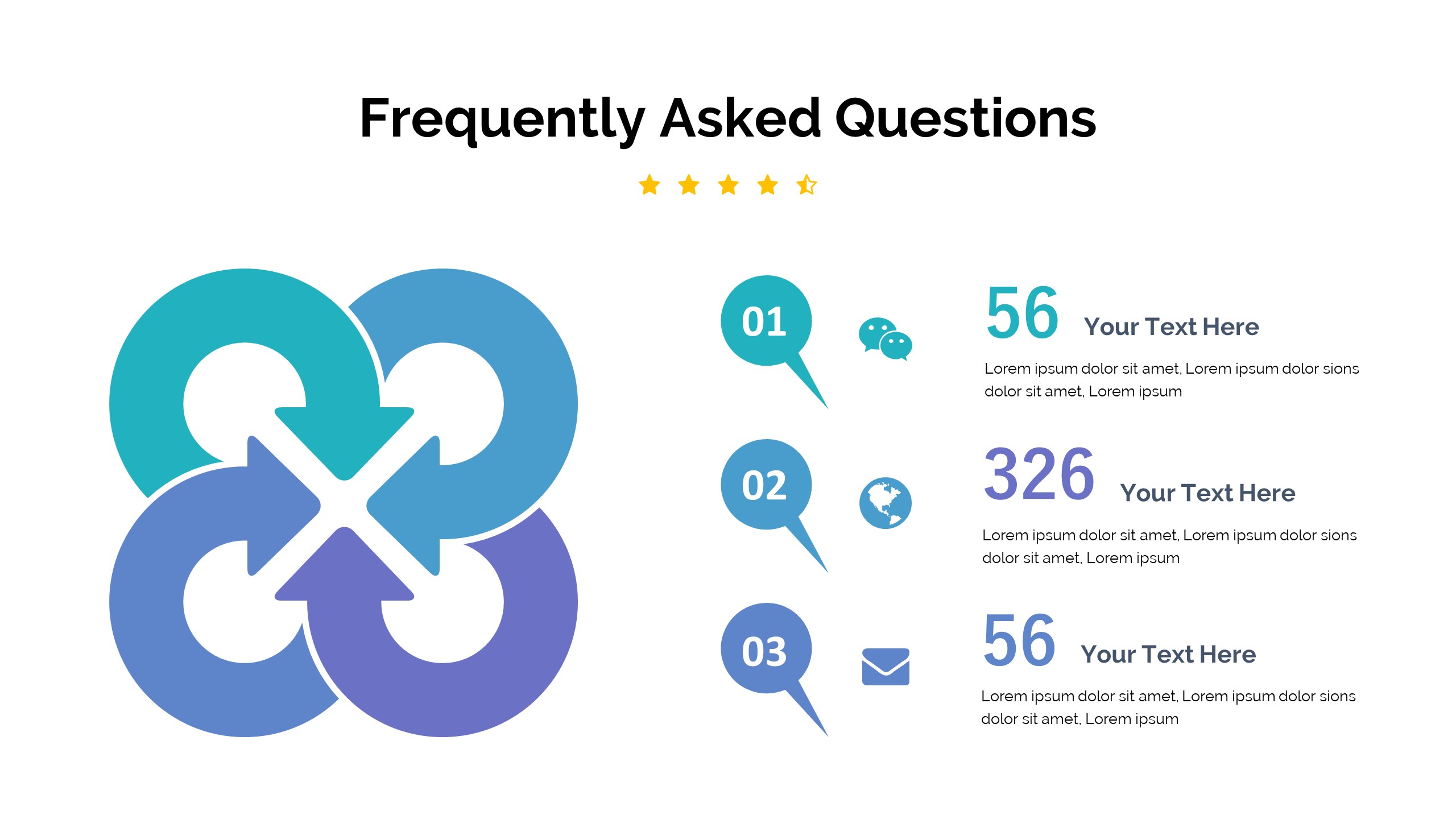 Frequently Asked Questions

01

56 Your Text Here

Lorem ipsum dolor sit amet, Lorem ipsum dolor sions dolor sit amet, Lorem ipsum

02

326 Your Text Here

Lorem ipsum dolor sit amet, Lorem ipsum dolor sions dolor sit amet, Lorem ipsum

03

56 Your Text Here

Lorem ipsum dolor sit amet, Lorem ipsum dolor sions dolor sit amet, Lorem ipsum